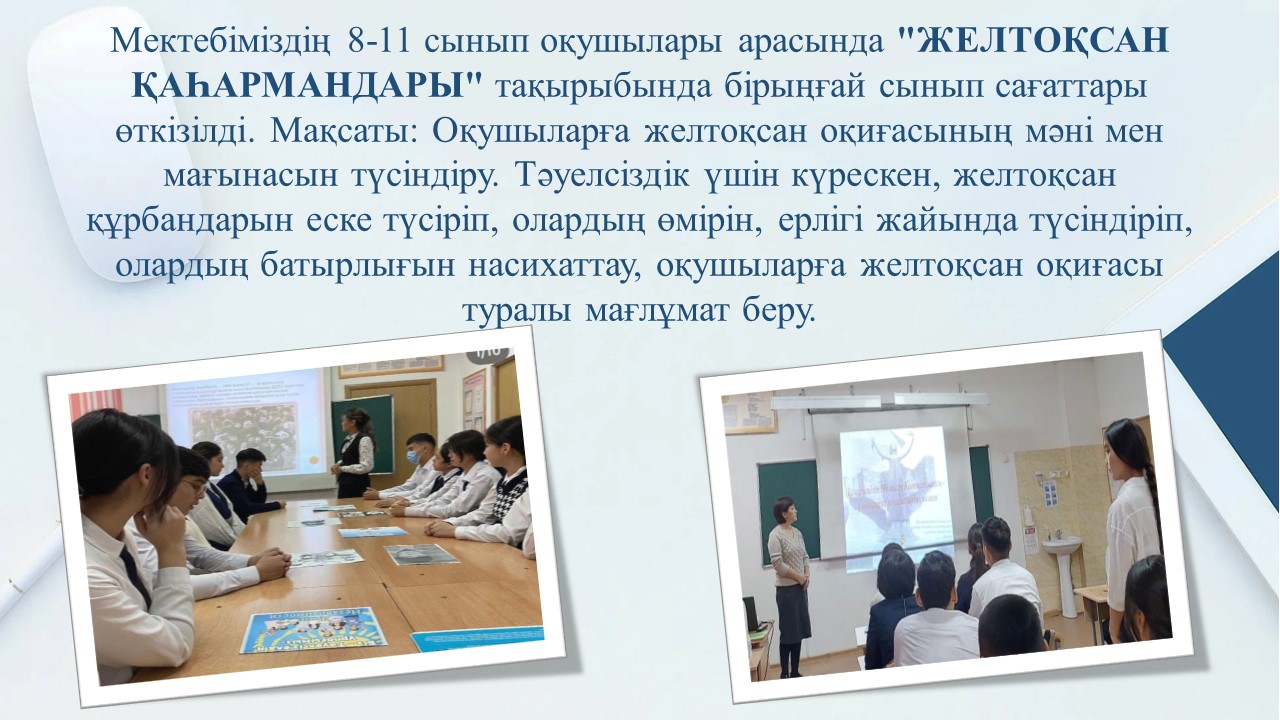 Мектебіміздің 8-11 сынып оқушылары арасында "ЖЕЛТОҚСАН ҚАҺАРМАНДАРЫ" тақырыбында бірыңғай сынып сағаттары өткізілді. Мақсаты: Оқушыларға желтоқсан оқиғасының мәні мен мағынасын түсіндіру. Тәуелсіздік үшін күрескен, желтоқсан құрбандарын еске түсіріп, олардың өмірін, ерлігі жайында түсіндіріп, олардың батырлығын насихаттау, оқушыларға желтоқсан оқиғасы туралы мағлұмат беру.